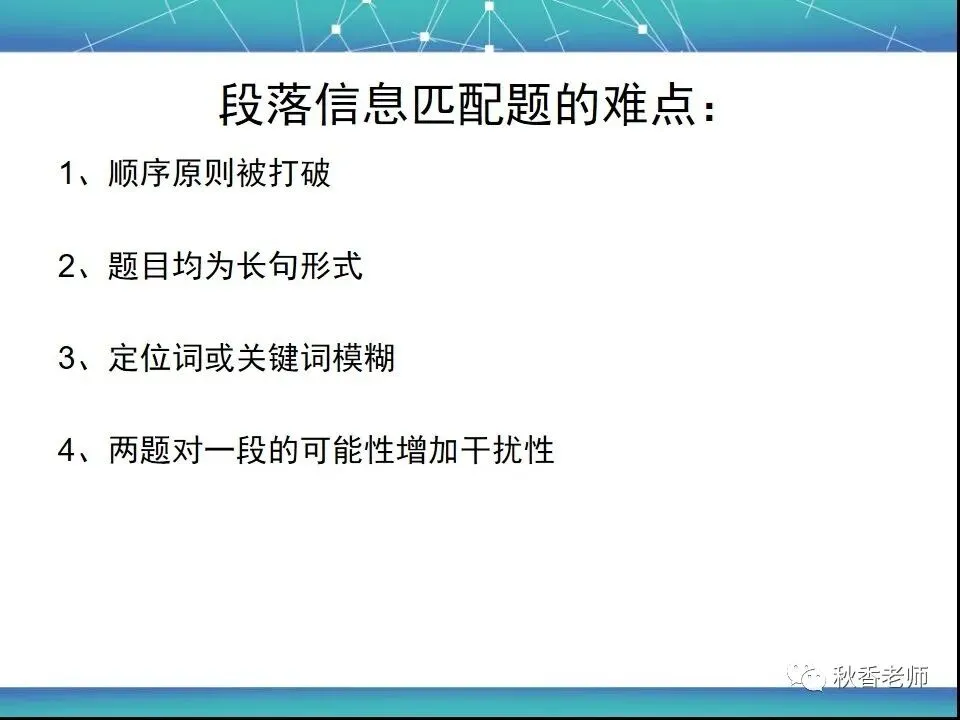 段落信息匹配题的难点：

1、顺序原则被打破

2、题目均为长句形式

3、定位词或关键词模糊

4、两题对一段的可能性增加干扰性

秋香老师